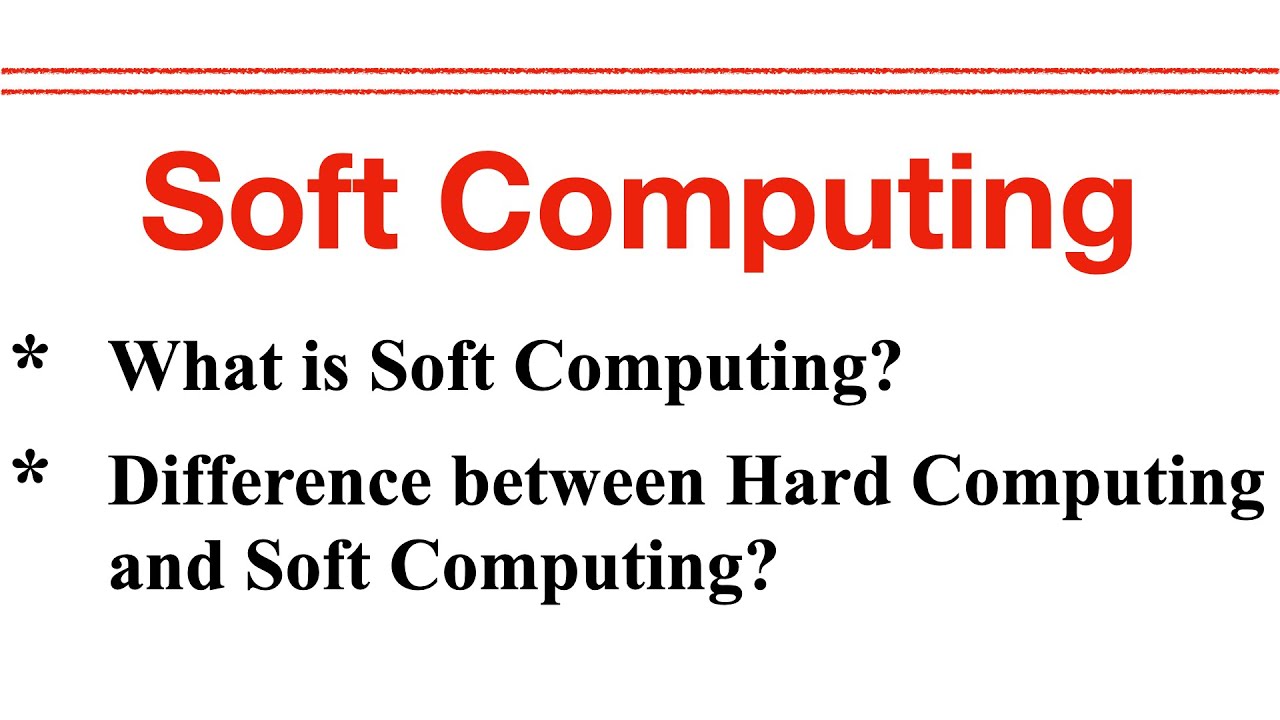 Soft Computing

* What is Soft Computing?

* Difference between Hard Computing and Soft Computing?